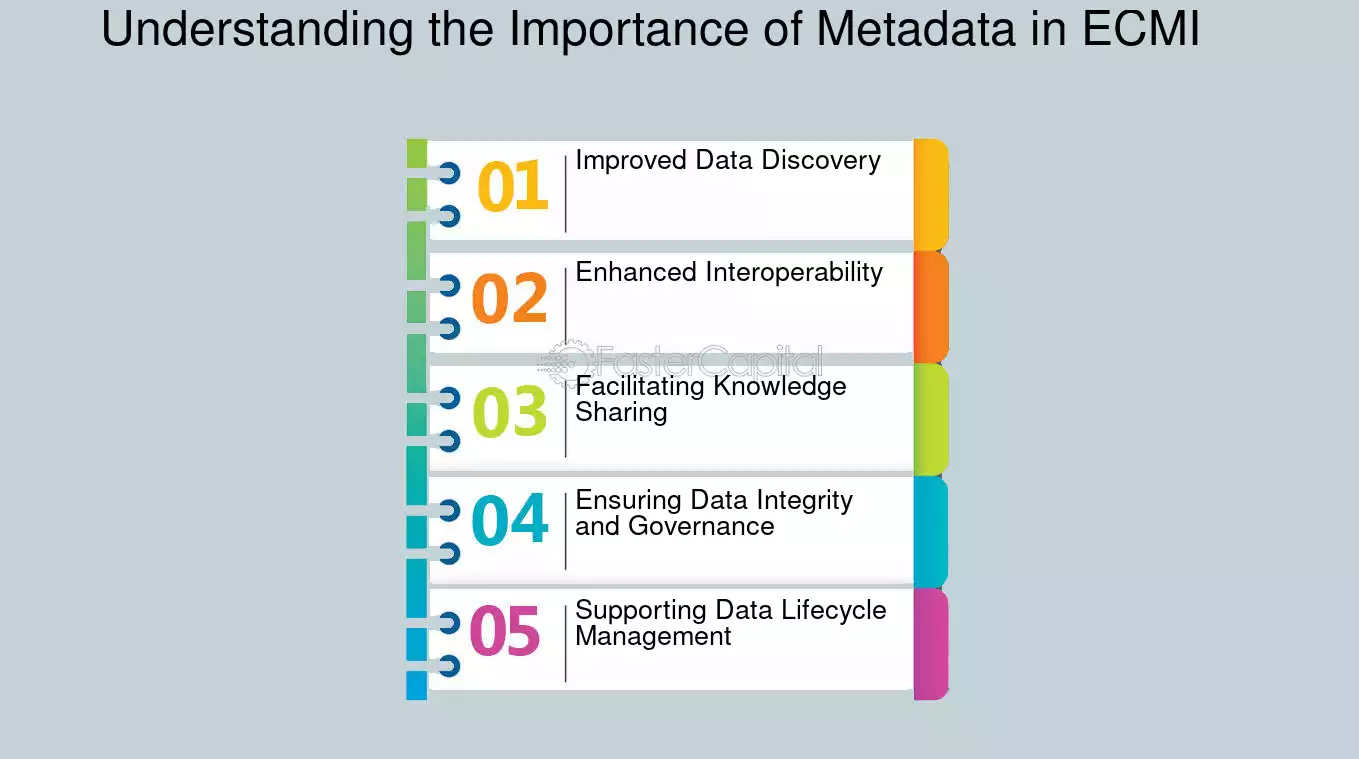 Understanding the Importance of Metadata in ECMI

01 Improved Data Discovery

02 Enhanced Interoperability

FasterCapital

03 Facilitating Knowledge Sharing

04 Ensuring Data Integrity and Governance

05 Supporting Data Lifecycle Management